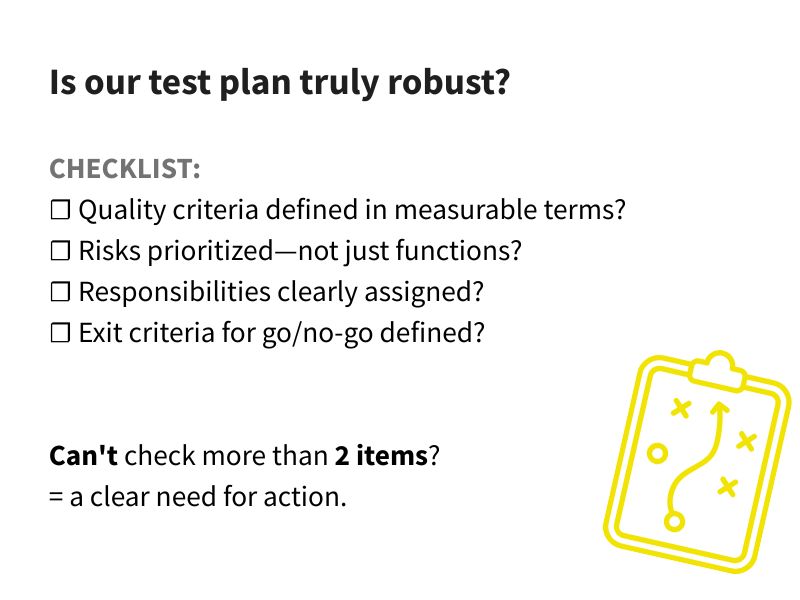 Is our test plan truly robust?

CHECKLIST:
☐ Quality criteria defined in measurable terms?
☐ Risks prioritized—not just functions?
☐ Responsibilities clearly assigned?
☐ Exit criteria for go/no-go defined?

Can't check more than 2 items?
= a clear need for action.